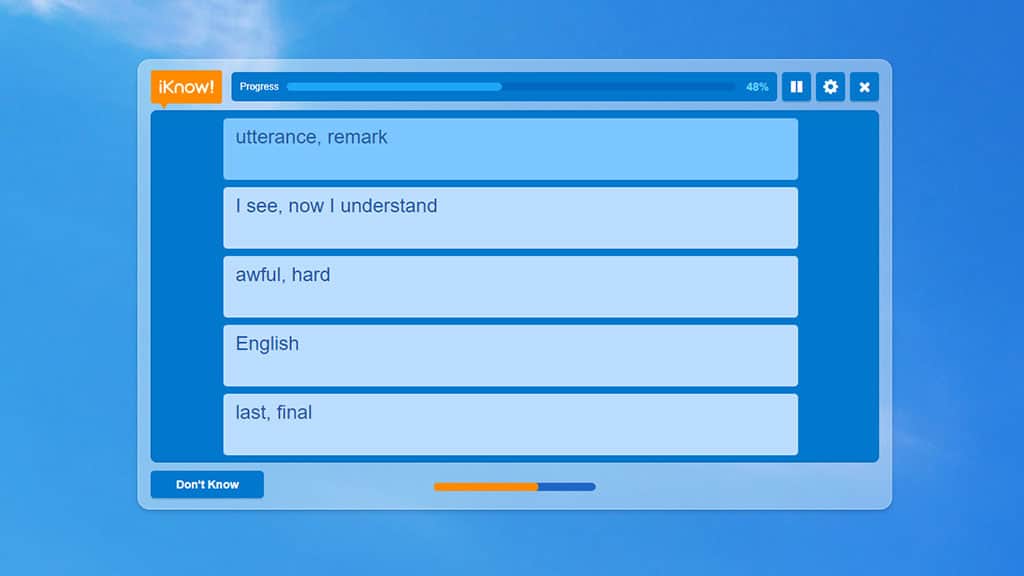 iKnow!

Progress 48%

utterance, remark

I see, now I understand

awful, hard

English

last, final

Don't Know